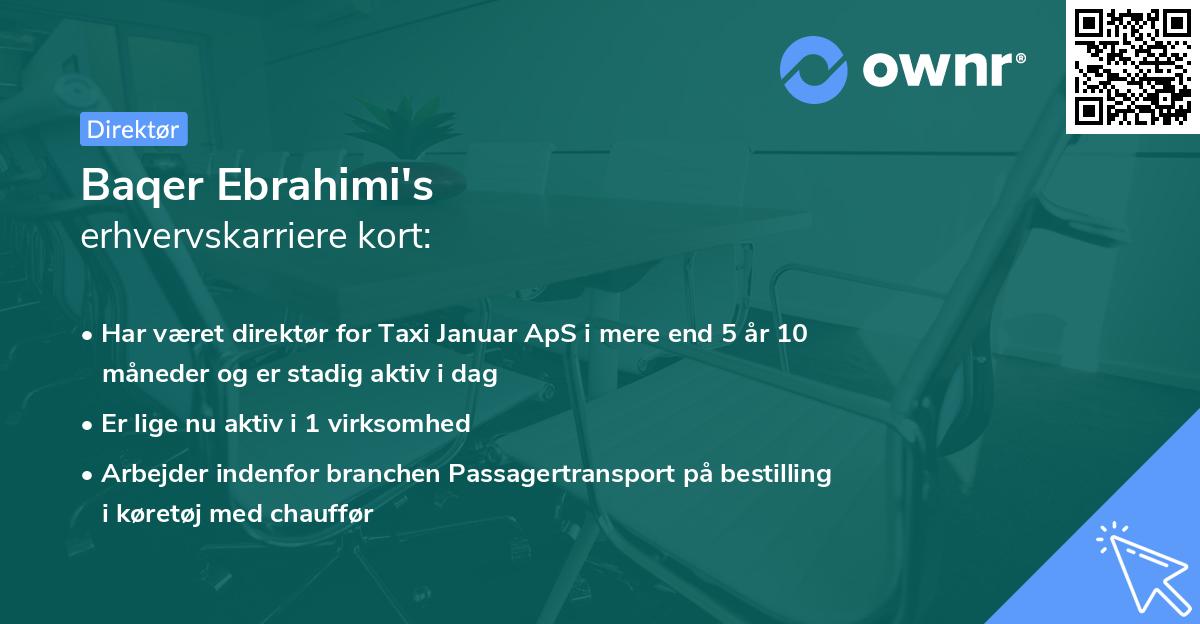 ownr®

Direktør

Baqer Ebrahimi's
erhvervskarriere kort:

• Har været direktør for Taxi Januar ApS i mere end 5 år 10 måneder og er stadig aktiv i dag
• Er lige nu aktiv i 1 virksomhed
• Arbejder indenfor branchen Passagertransport på bestilling i køretøj med chauffør